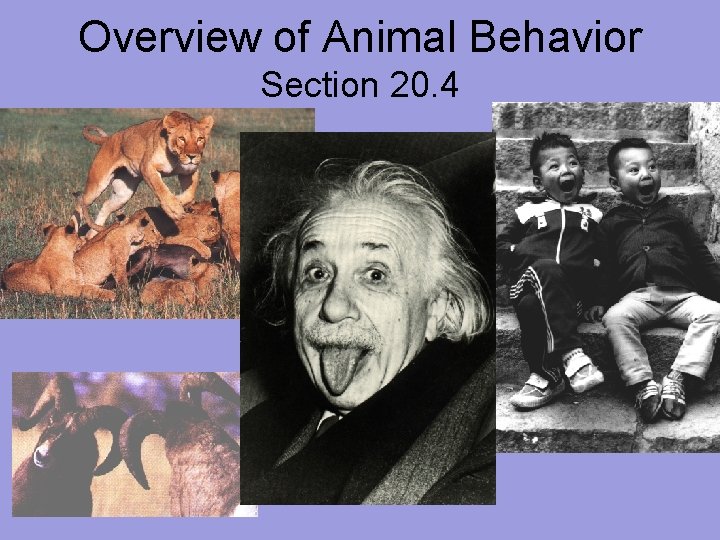 Overview of Animal Behavior
Section 20.4